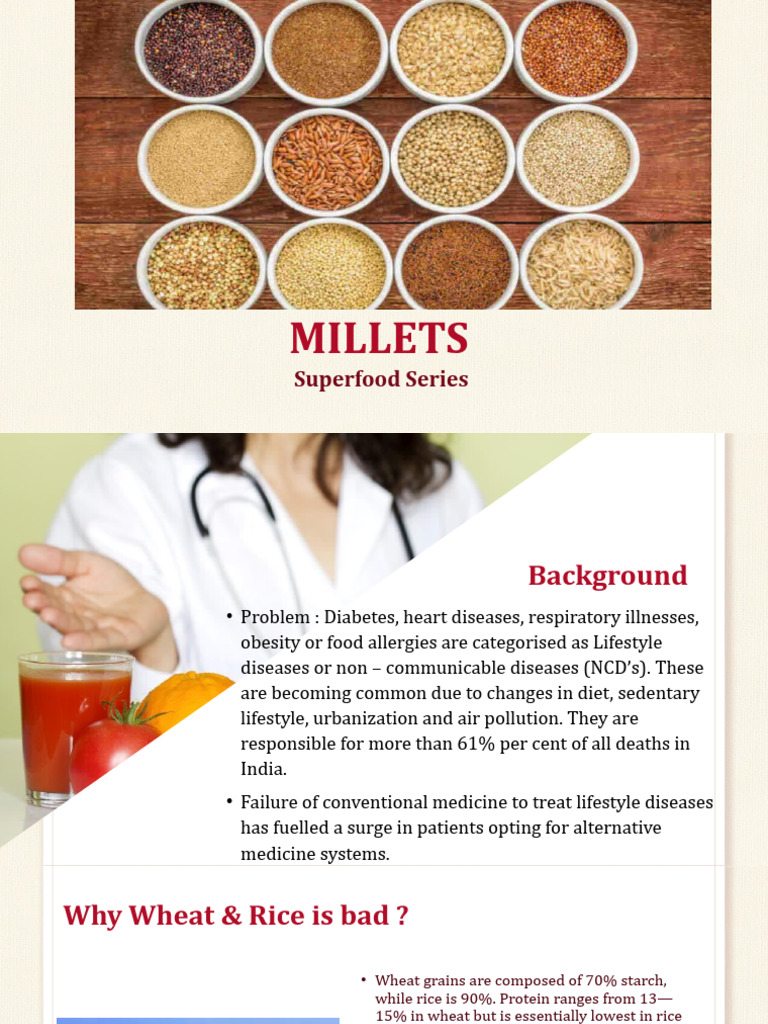 MILLETS
Superfood Series

Background

• Problem : Diabetes, heart diseases, respiratory illnesses, obesity or food allergies are categorised as Lifestyle diseases or non – communicable diseases (NCD's). These are becoming common due to changes in diet, sedentary lifestyle, urbanization and air pollution. They are responsible for more than 61% per cent of all deaths in India.

• Failure of conventional medicine to treat lifestyle diseases has fuelled a surge in patients opting for alternative medicine systems.

Why Wheat & Rice is bad ?

• Wheat grains are composed of 70% starch, while rice is 90%. Protein ranges from 13—15% in wheat but is essentially lowest in rice